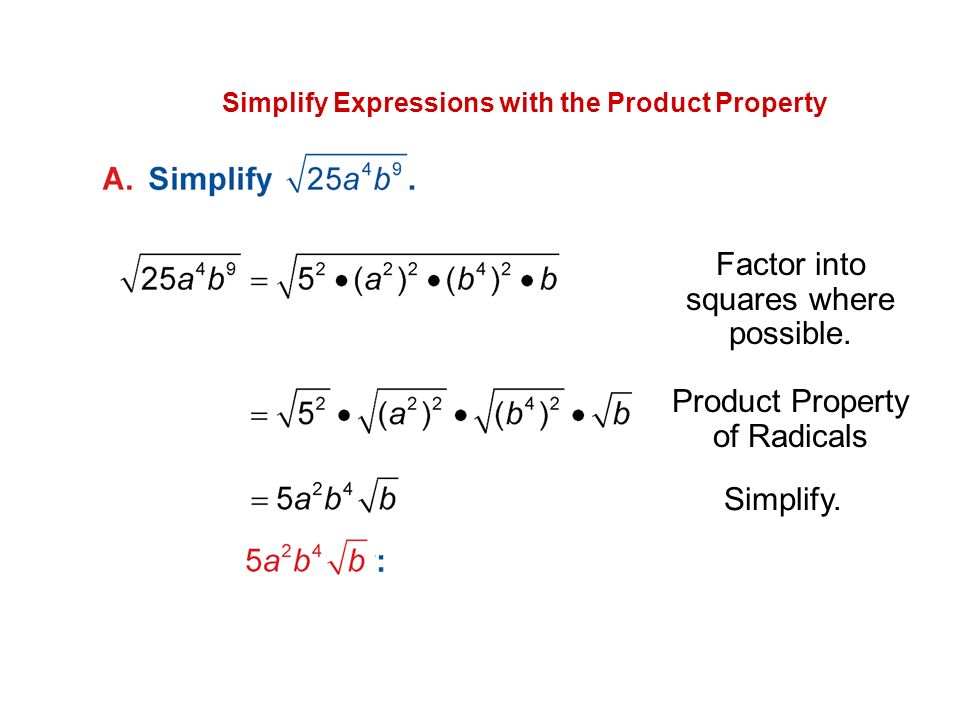 Simplify Expressions with the Product Property

A. Simplify $\sqrt{25a^4b^9}$.

$\sqrt{25a^4b^9} = \sqrt{5^2 \bullet (a^2)^2 \bullet (b^4)^2 \bullet b}$

Factor into squares where possible.

$= \sqrt{5^2} \bullet \sqrt{(a^2)^2} \bullet \sqrt{(b^4)^2} \bullet \sqrt{b}$

Product Property of Radicals

$= 5a^2b^4\sqrt{b}$

Simplify.

$5a^2b^4\sqrt{b}$ :